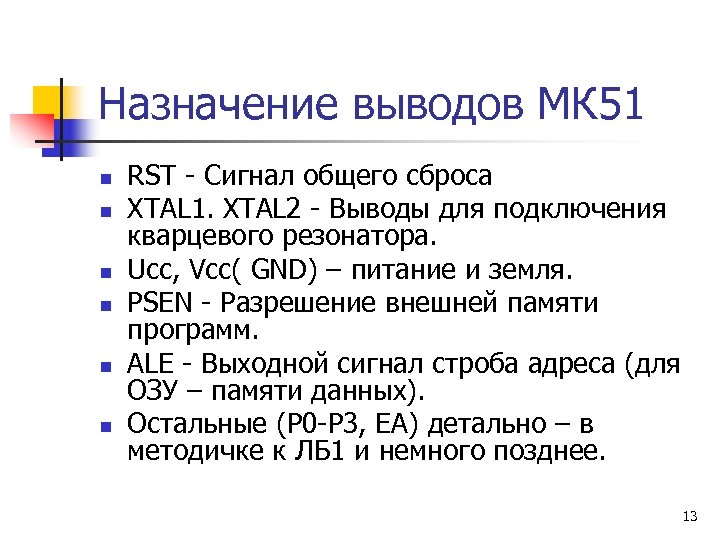 Назначение выводов МК51

- RST - Сигнал общего сброса
- XTAL1. XTAL2 - Выводы для подключения кварцевого резонатора.
- Ucc, Vcc( GND) – питание и земля.
- PSEN - Разрешение внешней памяти программ.
- ALE - Выходной сигнал строба адреса (для ОЗУ – памяти данных).
- Остальные (P0-P3, EA) детально – в методичке к ЛБ1 и немного позднее.

13